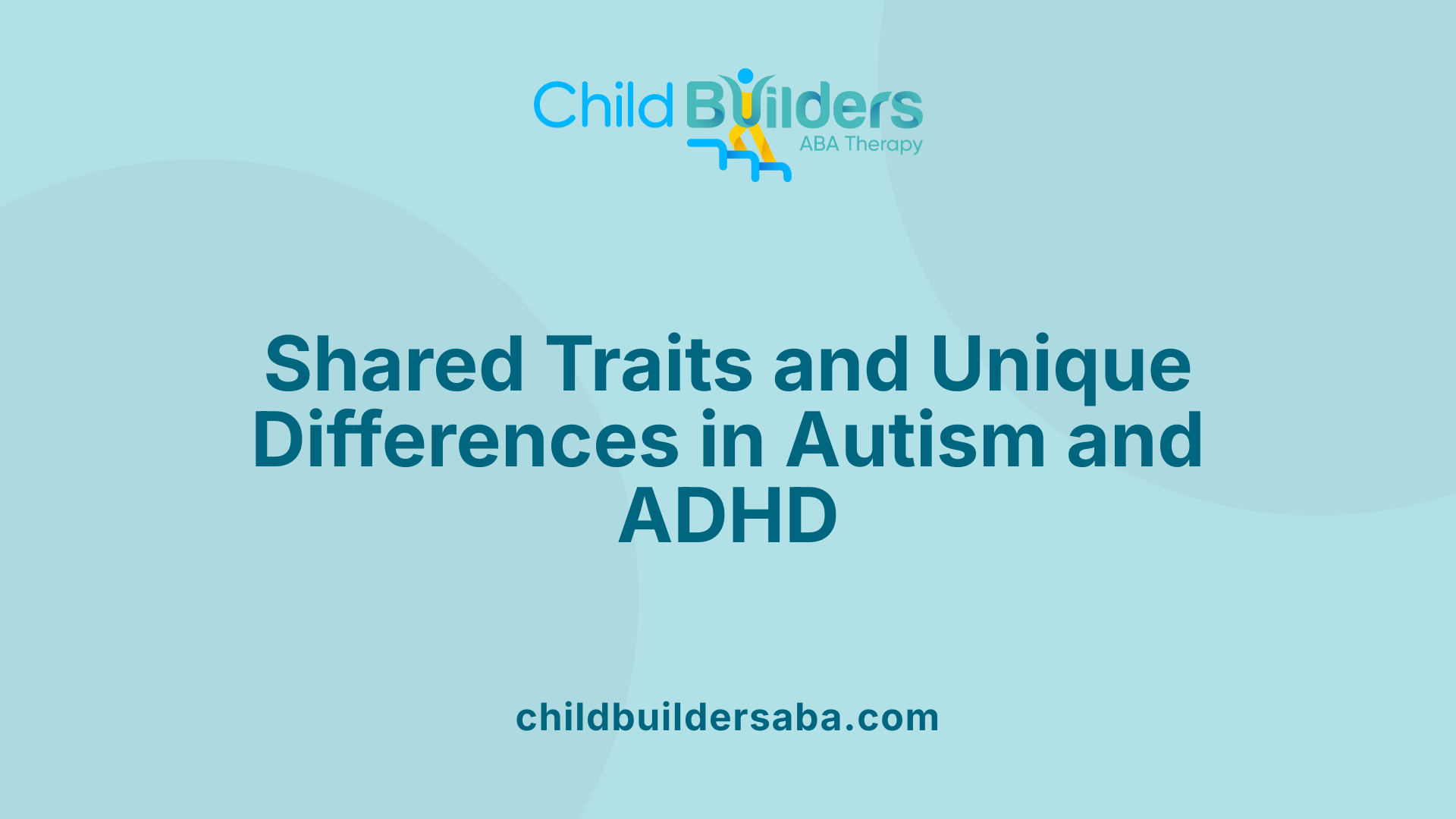 Child Builders
ABA Therapy

Shared Traits and Unique Differences in Autism and ADHD

childbuildersaba.com